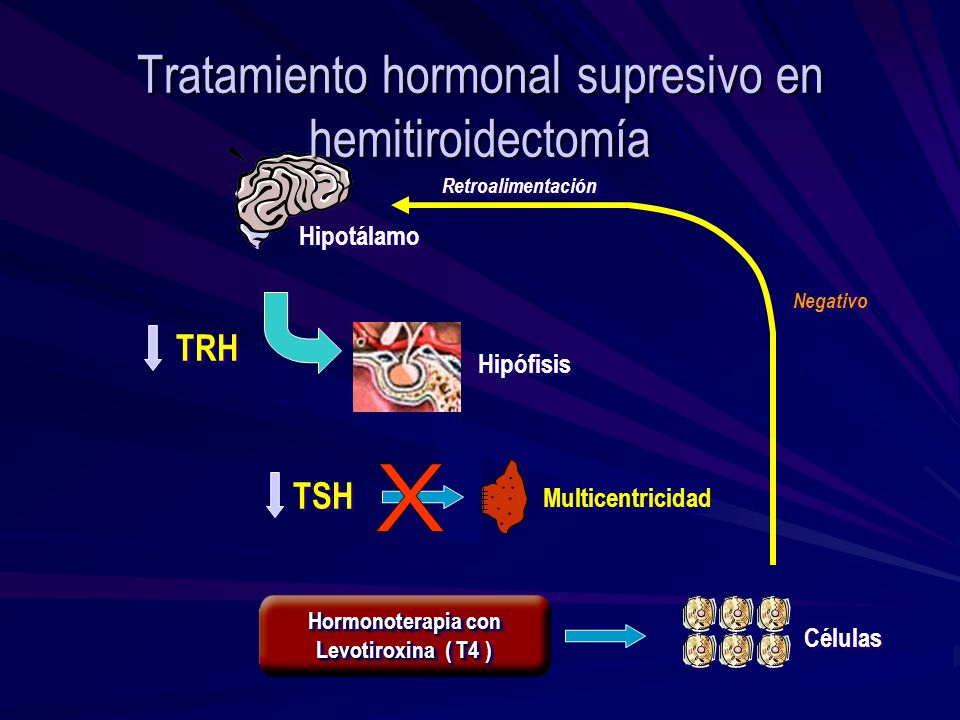 Tratamiento hormonal supresivo en hemitiroidectomía

Retroalimentación

Hipotálamo

Negativo

TRH

Hipófisis

TSH

Multicentricidad

Hormonoterapia con Levotiroxina ( T4 )

Células